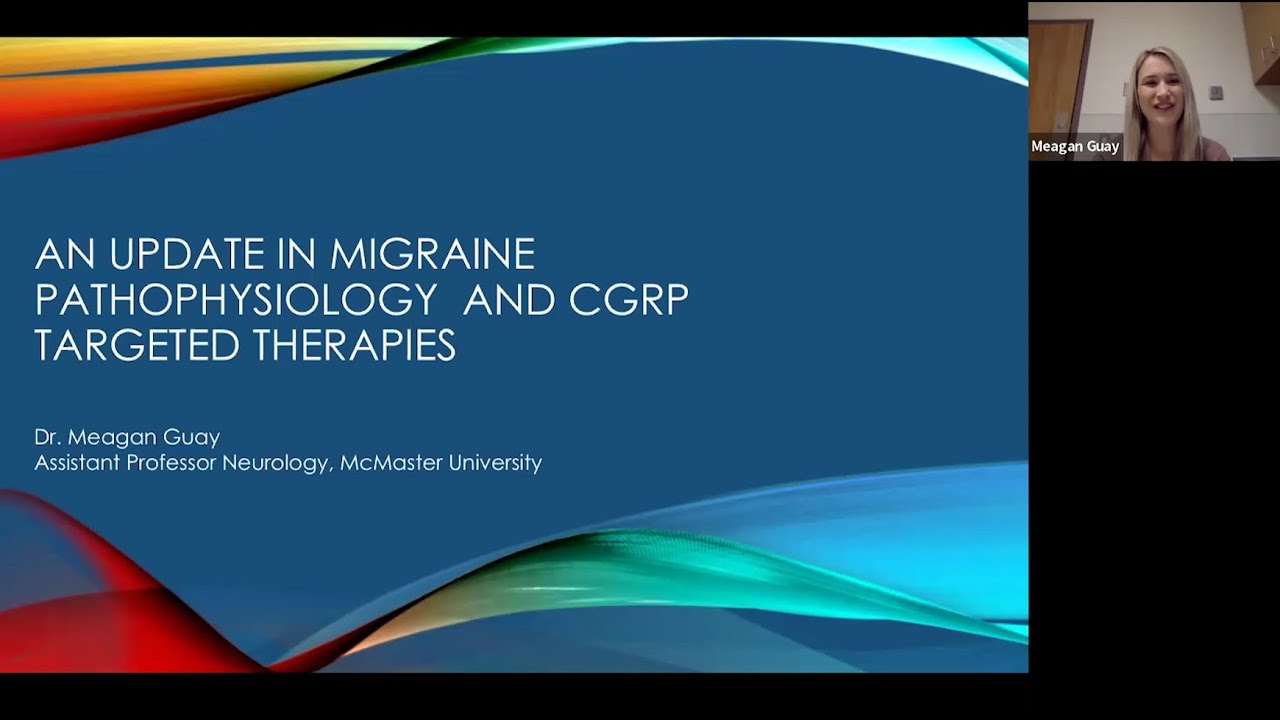 AN UPDATE IN MIGRAINE PATHOPHYSIOLOGY AND CGRP TARGETED THERAPIES

Dr. Meagan Guay
Assistant Professor Neurology, McMaster University

Meagan Guay